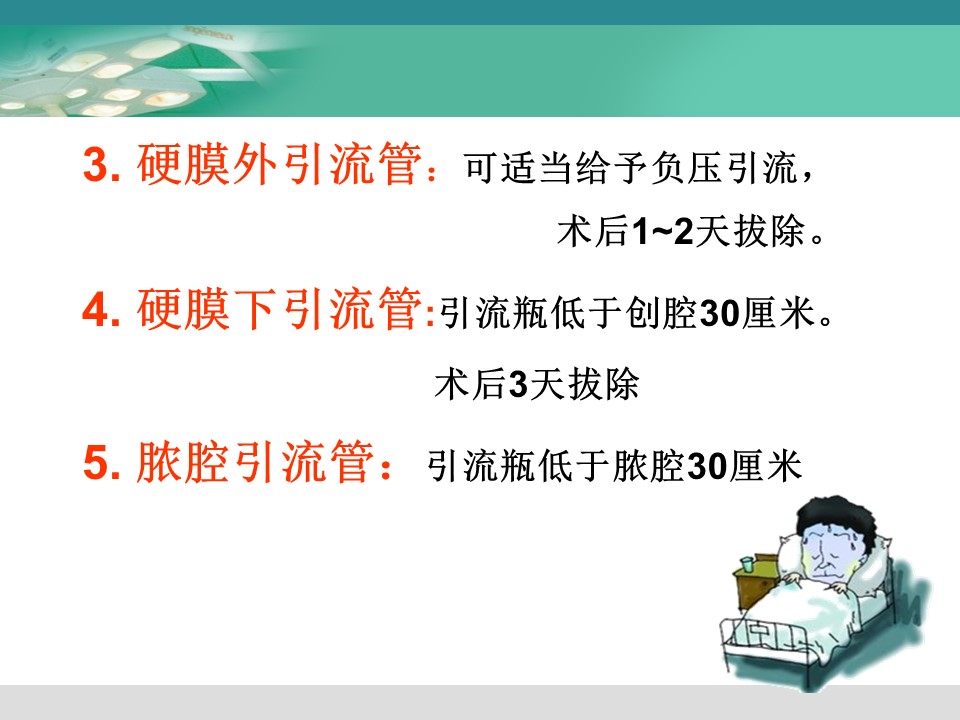 3. 硬膜外引流管：可适当给予负压引流，术后1~2天拔除。

4. 硬膜下引流管:引流瓶低于创腔30厘米。术后3天拔除

5. 脓腔引流管：引流瓶低于脓腔30厘米